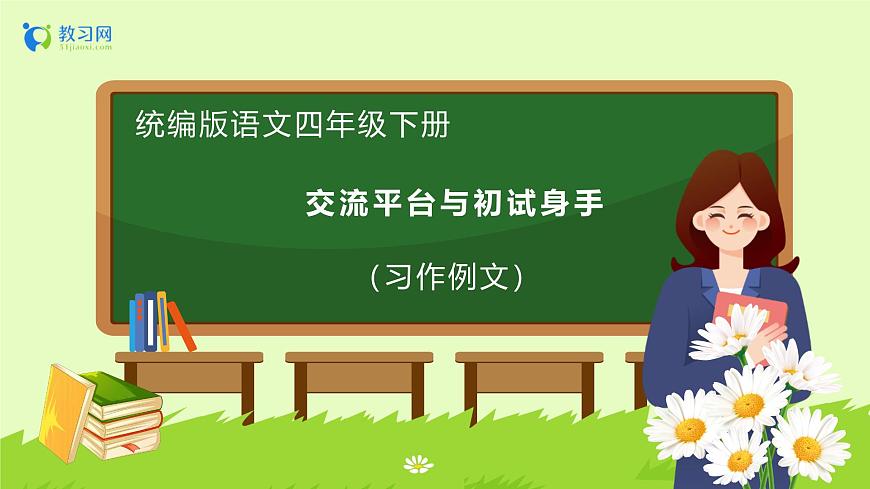 教习网
51jiaoxi.com

统编版语文四年级下册

交流平台与初试身手

（习作例文）